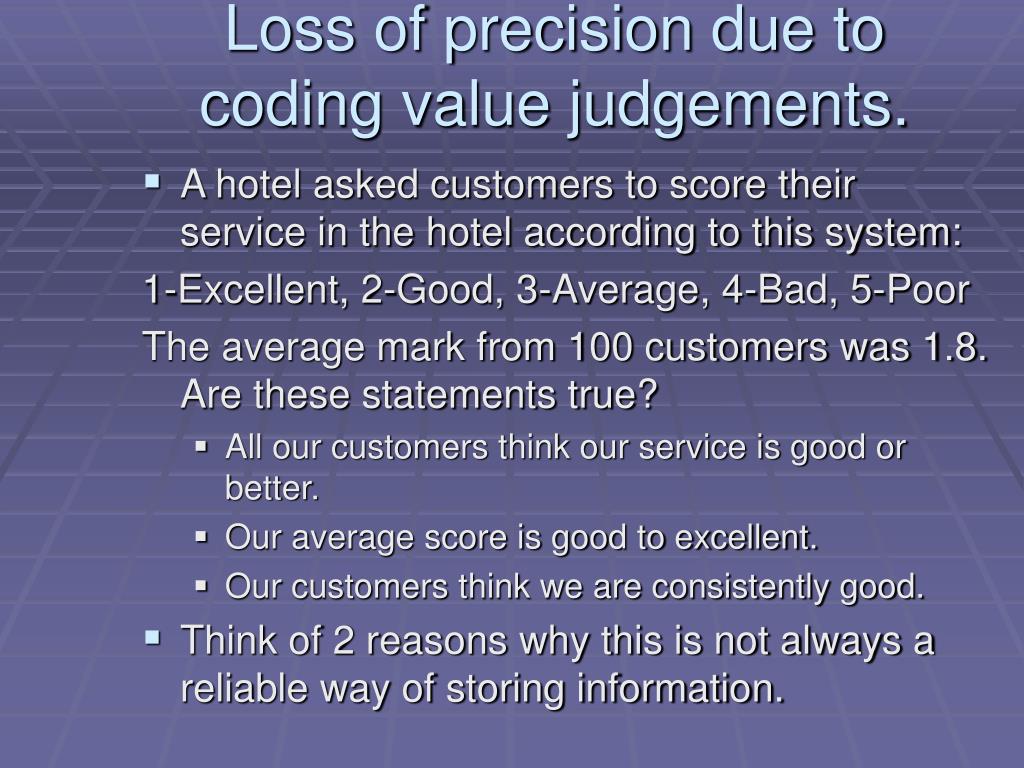 Loss of precision due to coding value judgements.

▪ A hotel asked customers to score their service in the hotel according to this system:

1-Excellent, 2-Good, 3-Average, 4-Bad, 5-Poor

The average mark from 100 customers was 1.8. Are these statements true?

▪ All our customers think our service is good or better.
▪ Our average score is good to excellent.
▪ Our customers think we are consistently good.

▪ Think of 2 reasons why this is not always a reliable way of storing information.